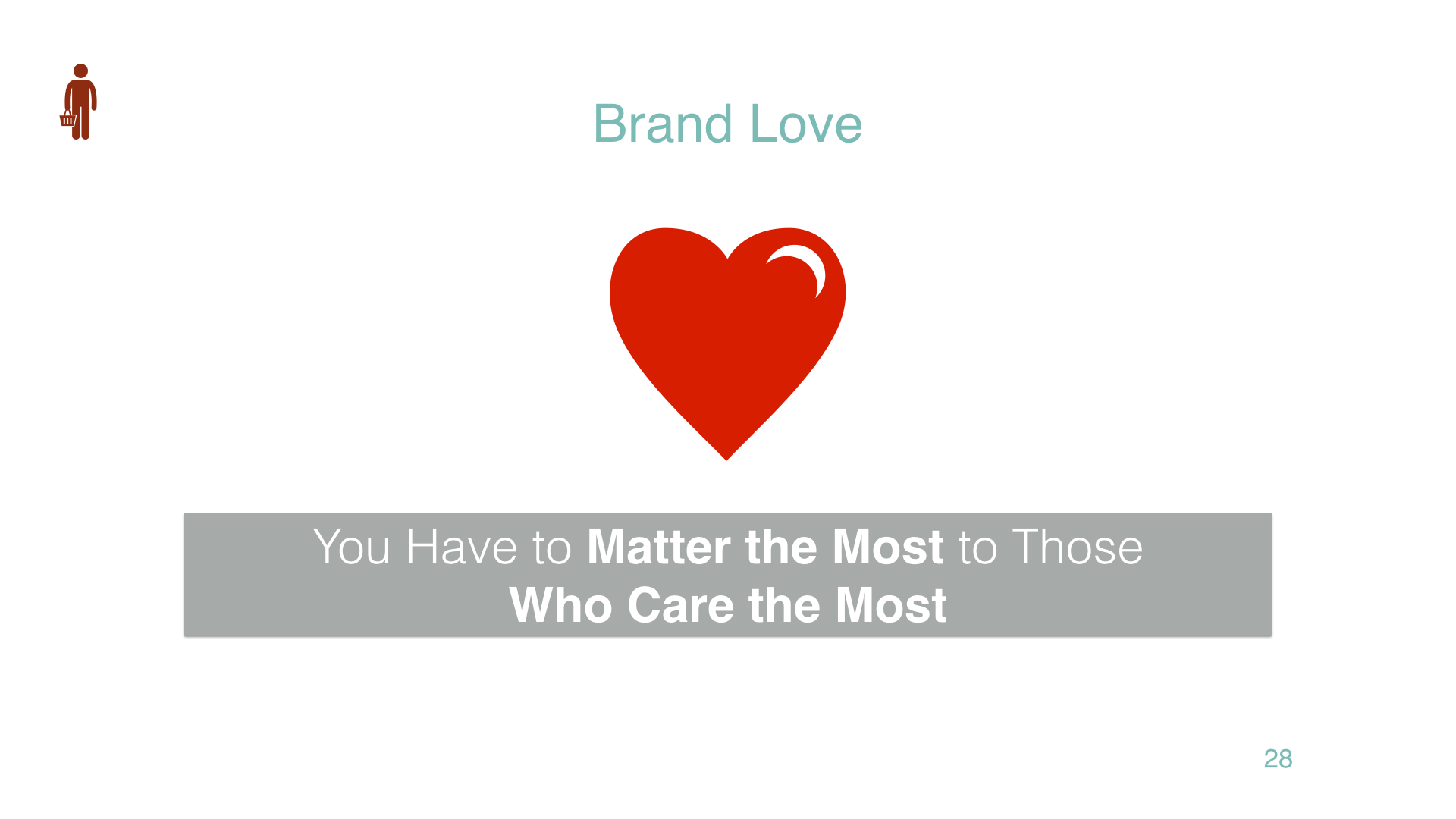 Brand Love

You Have to Matter the Most to Those Who Care the Most

28